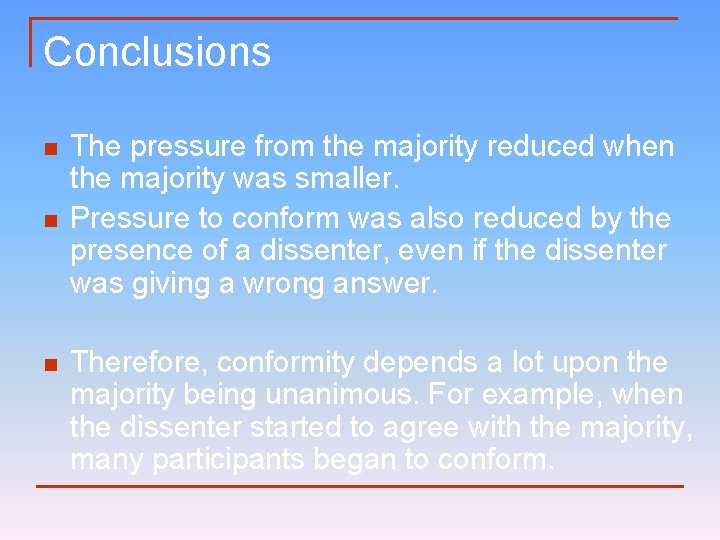 Conclusions

- The pressure from the majority reduced when the majority was smaller.
- Pressure to conform was also reduced by the presence of a dissenter, even if the dissenter was giving a wrong answer.

- Therefore, conformity depends a lot upon the majority being unanimous. For example, when the dissenter started to agree with the majority, many participants began to conform.